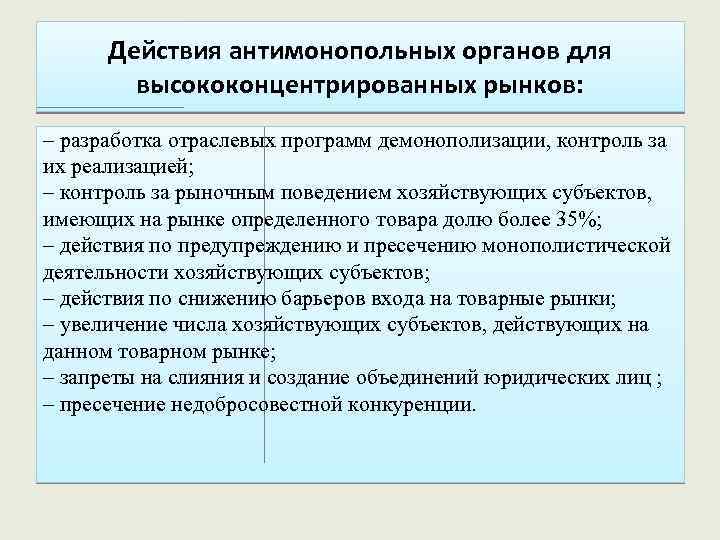 Действия антимонопольных органов для высококонцентрированных рынков:

– разработка отраслевых программ демонополизации, контроль за их реализацией;
– контроль за рыночным поведением хозяйствующих субъектов, имеющих на рынке определенного товара долю более 35%;
– действия по предупреждению и пресечению монополистической деятельности хозяйствующих субъектов;
– действия по снижению барьеров входа на товарные рынки;
– увеличение числа хозяйствующих субъектов, действующих на данном товарном рынке;
– запреты на слияния и создание объединений юридических лиц ;
– пресечение недобросовестной конкуренции.